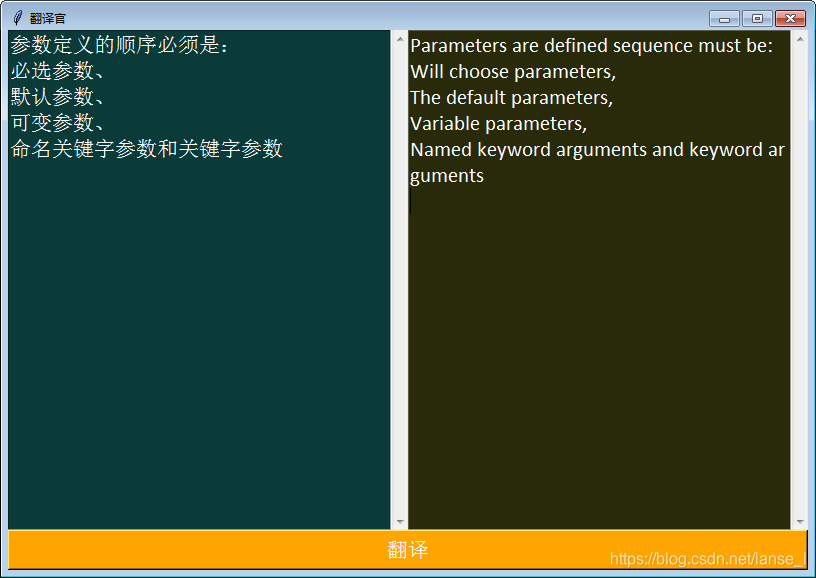 翻译官

参数定义的顺序必须是：
必选参数、
默认参数、
可变参数、
命名关键字参数和关键字参数

Parameters are defined sequence must be:
Will choose parameters,
The default parameters,
Variable parameters,
Named keyword arguments and keyword arguments

翻译

https://blog.csdn.net/lanse_l